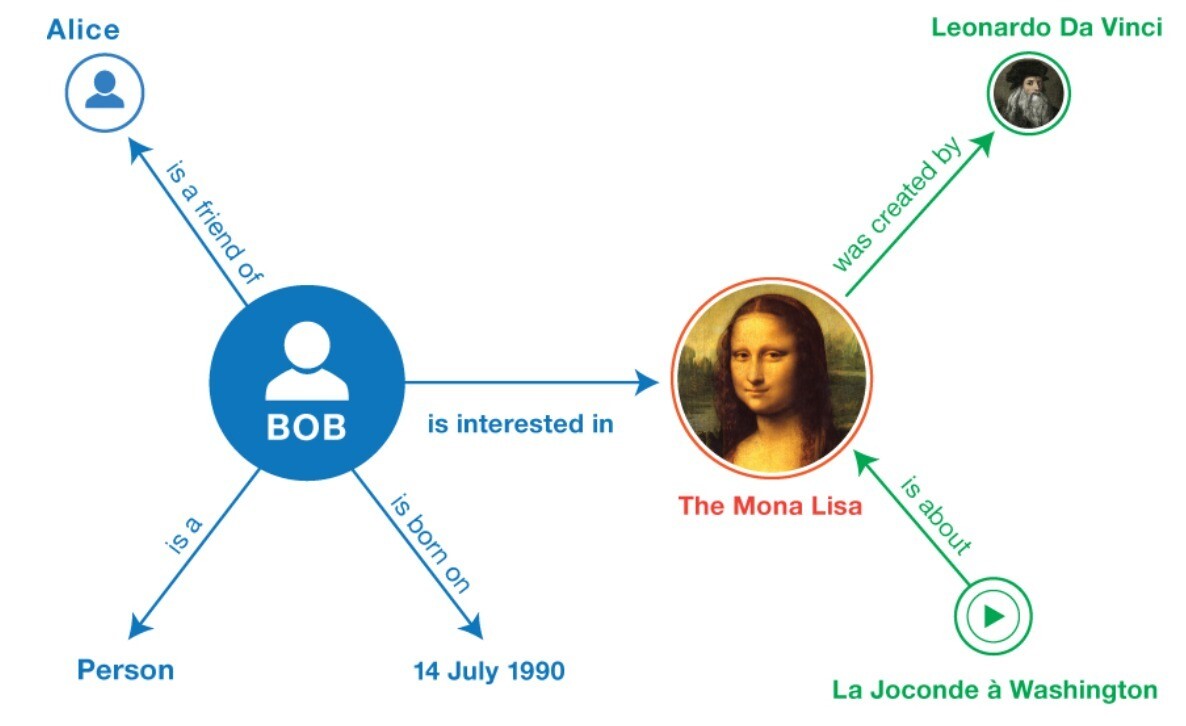 Alice

Leonardo Da Vinci

is a friend of

was created by

BOB

is interested in

The Mona Lisa

is a

is born on

is about

Person

14 July 1990

La Joconde à Washington